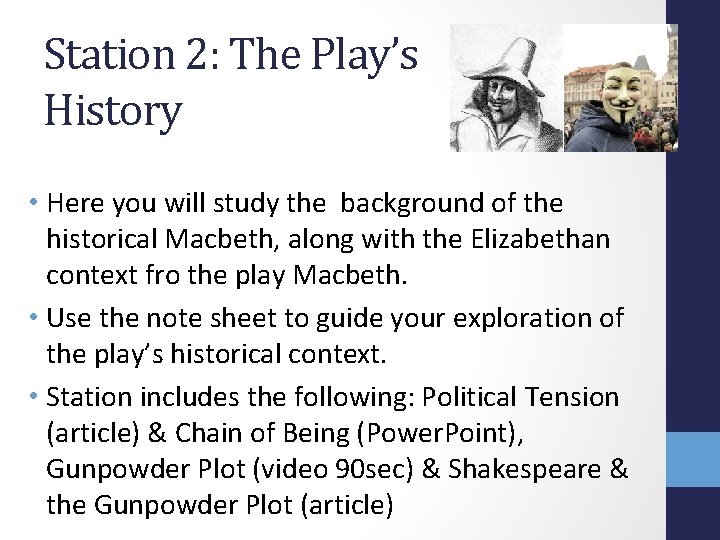 Station 2: The Play's History

• Here you will study the background of the historical Macbeth, along with the Elizabethan context fro the play Macbeth.

• Use the note sheet to guide your exploration of the play's historical context.

• Station includes the following: Political Tension (article) & Chain of Being (PowerPoint), Gunpowder Plot (video 90sec) & Shakespeare & the Gunpowder Plot (article)